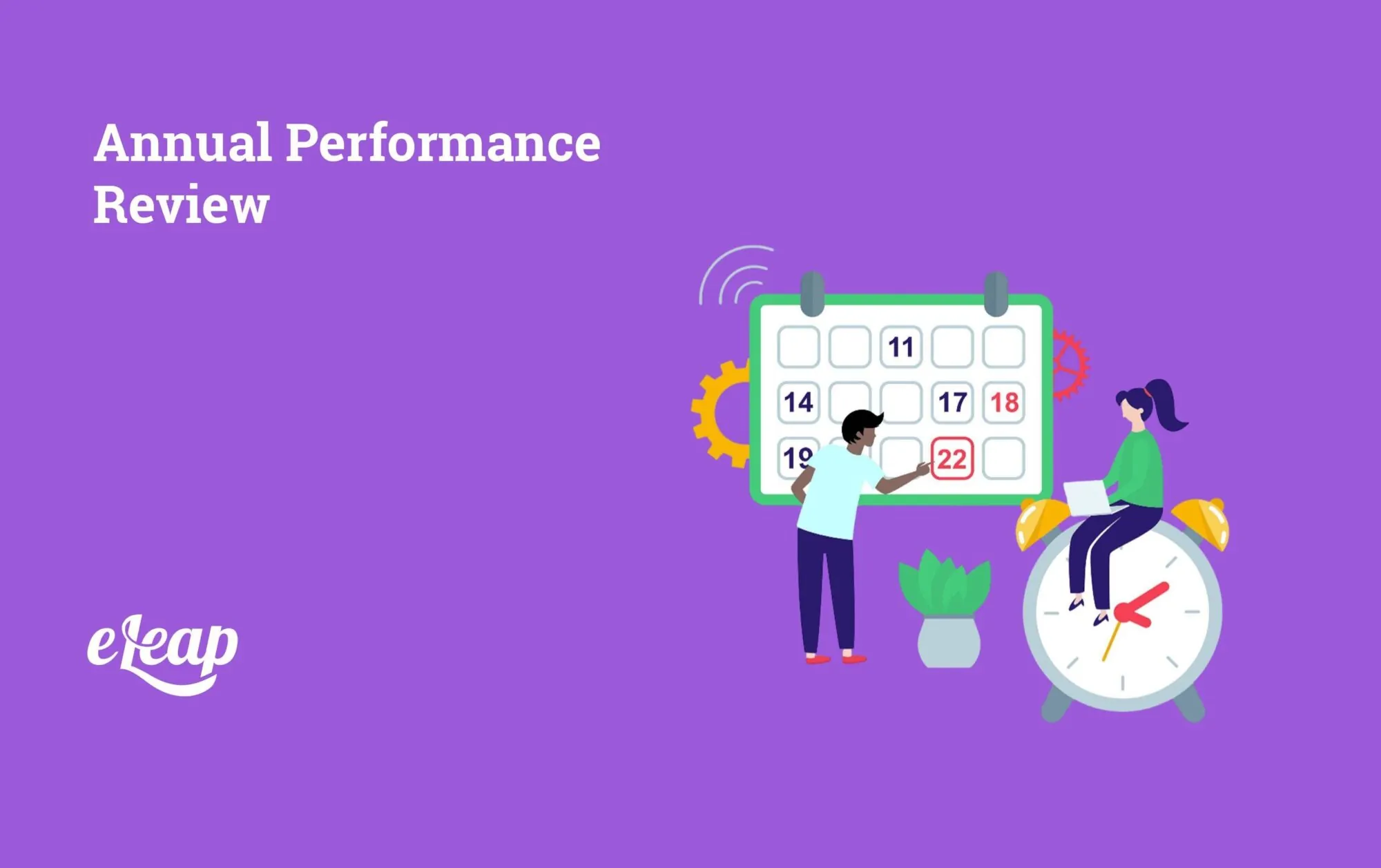 Annual Performance Review

11
14
17
18
19
22

eLeap